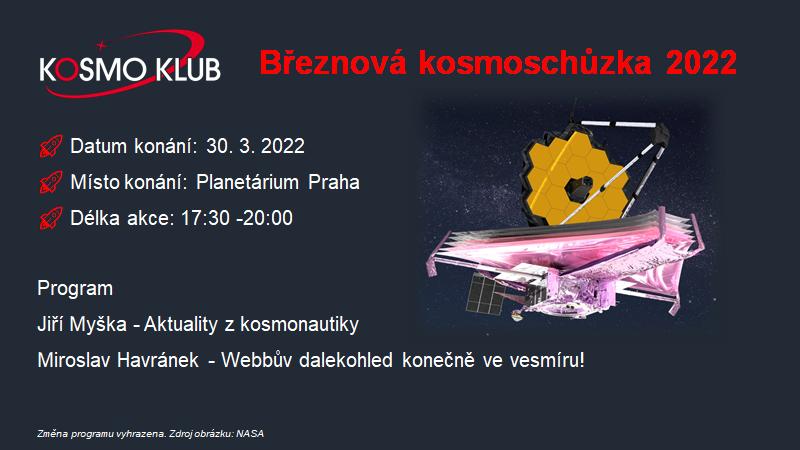 KOSMO KLUB

Březnová kosmoschůzka 2022

Datum konání: 30. 3. 2022

Místo konání: Planetárium Praha

Délka akce: 17:30 -20:00

Program

Jiří Myška - Aktuality z kosmonautiky

Miroslav Havránek - Webbův dalekohled konečně ve vesmíru!

Změna programu vyhrazena. Zdroj obrázku: NASA